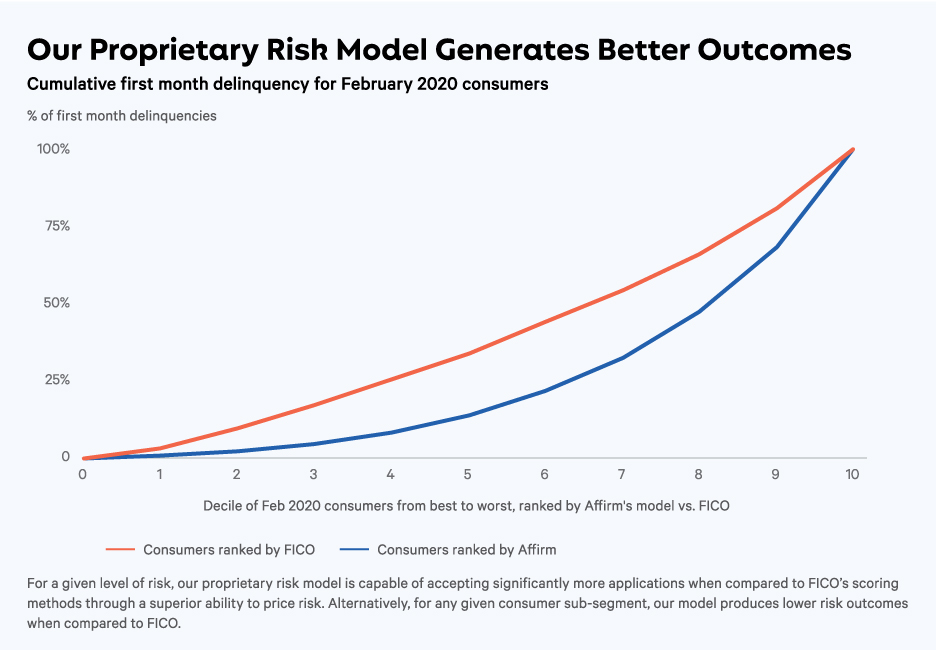 Our Proprietary Risk Model Generates Better Outcomes

Cumulative first month delinquency for February 2020 consumers

% of first month delinquencies

100%

75%

50%

25%

0

0 1 2 3 4 5 6 7 8 9 10

Decile of Feb 2020 consumers from best to worst, ranked by Affirm's model vs. FICO

Consumers ranked by FICO
Consumers ranked by Affirm

For a given level of risk, our proprietary risk model is capable of accepting significantly more applications when compared to FICO's scoring methods through a superior ability to price risk. Alternatively, for any given consumer sub-segment, our model produces lower risk outcomes when compared to FICO.